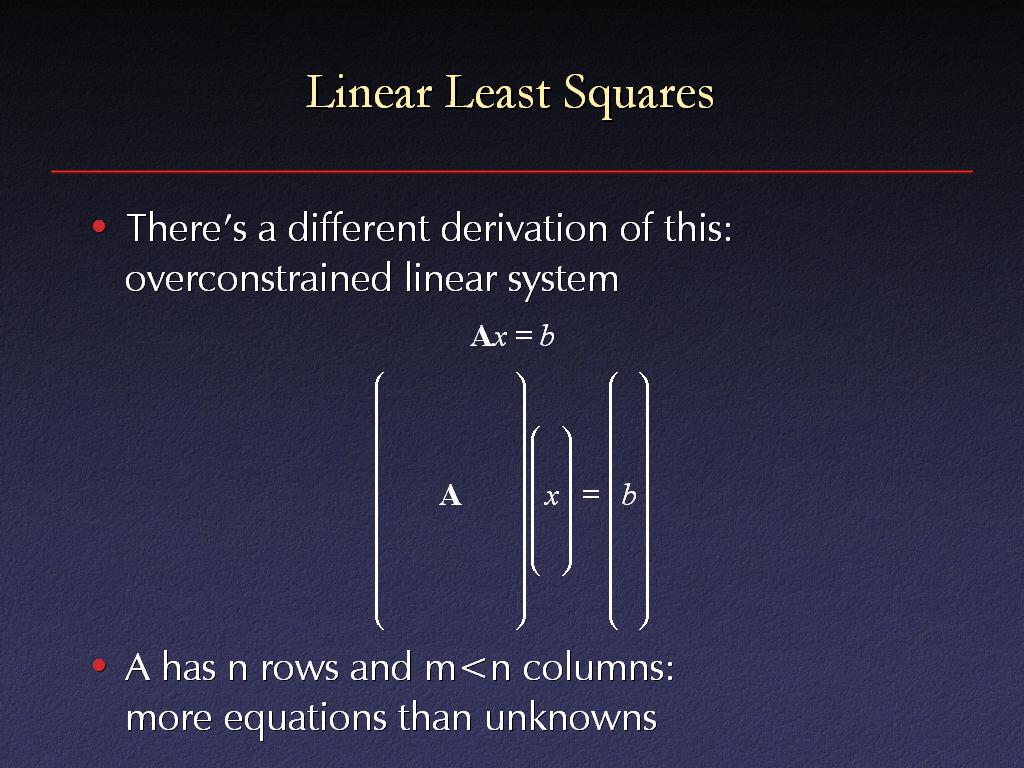 Linear Least Squares

• There's a different derivation of this: overconstrained linear system

$\mathbf{A}x = b$

$\begin{pmatrix} \\ \\ \mathbf{A} \\ \\ \\ \end{pmatrix} \begin{pmatrix} \\ x \\ \\ \end{pmatrix} = \begin{pmatrix} \\ \\ b \\ \\ \\ \end{pmatrix}$

• A has n rows and m<n columns: more equations than unknowns